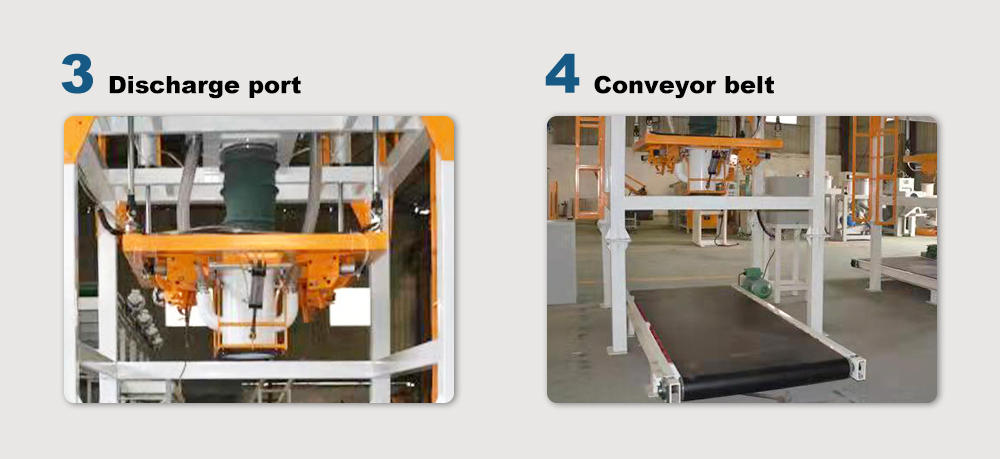 3 Discharge port

4 Conveyor belt